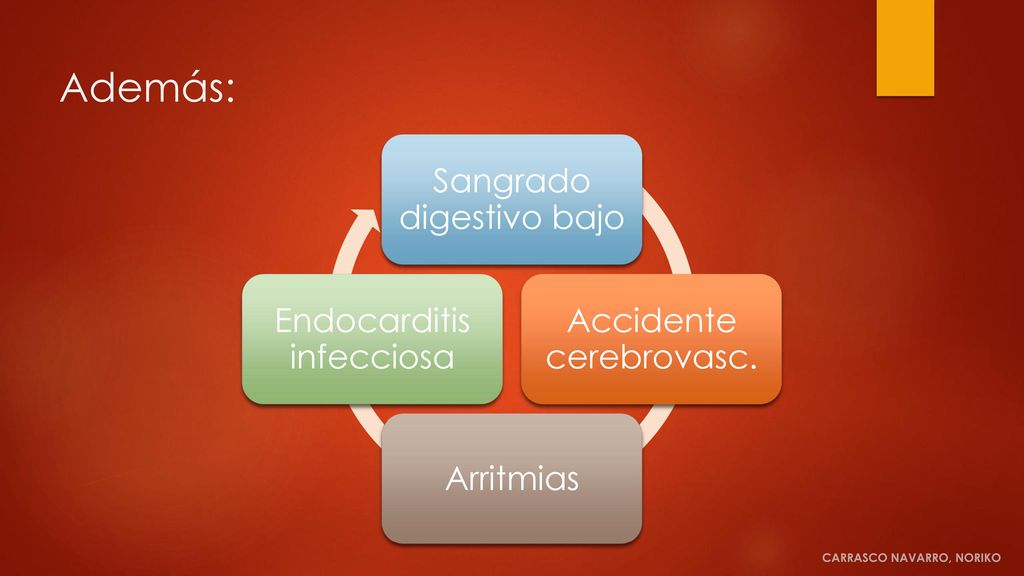 Además:

Sangrado digestivo bajo

Accidente cerebrovasc.

Arritmias

Endocarditis infecciosa

CARRASCO NAVARRO, NORIKO